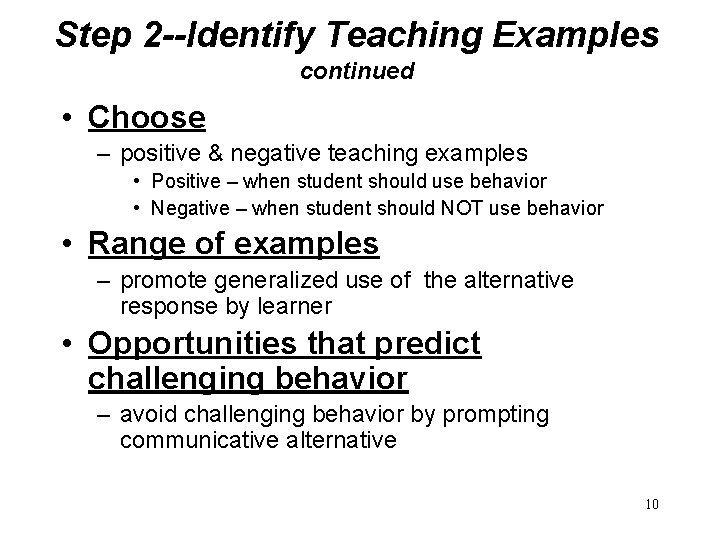 Step 2--Identify Teaching Examples
continued

• Choose
– positive & negative teaching examples
• Positive – when student should use behavior
• Negative – when student should NOT use behavior

• Range of examples
– promote generalized use of the alternative response by learner

• Opportunities that predict challenging behavior
– avoid challenging behavior by prompting communicative alternative

10